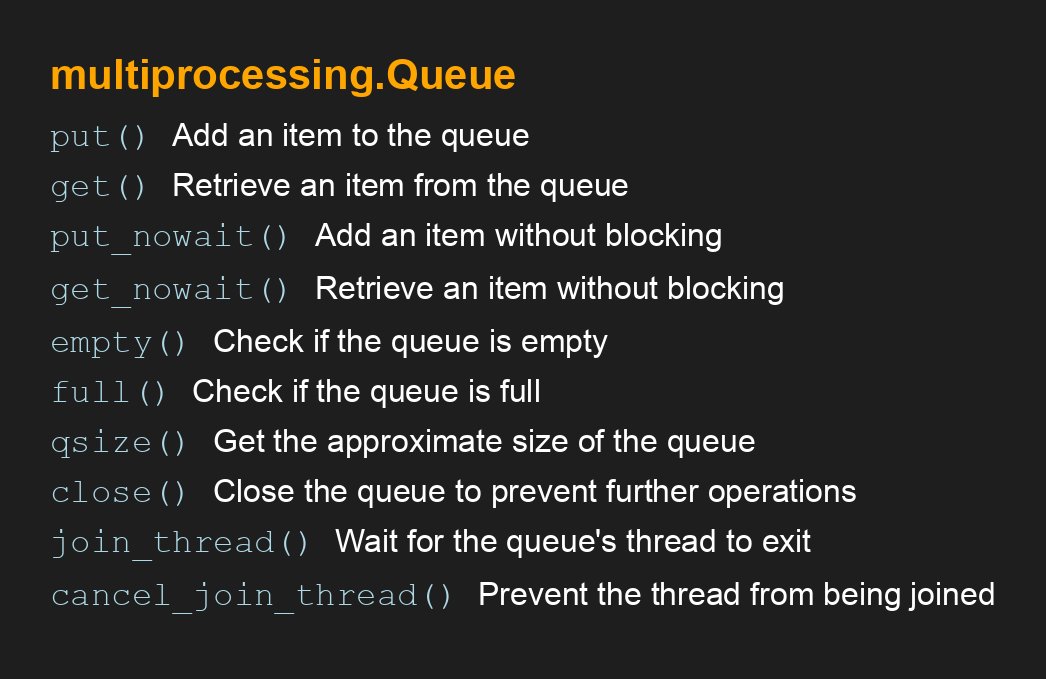 multiprocessing.Queue

put() Add an item to the queue

get() Retrieve an item from the queue

put_nowait() Add an item without blocking

get_nowait() Retrieve an item without blocking

empty() Check if the queue is empty

full() Check if the queue is full

qsize() Get the approximate size of the queue

close() Close the queue to prevent further operations

join_thread() Wait for the queue's thread to exit

cancel_join_thread() Prevent the thread from being joined